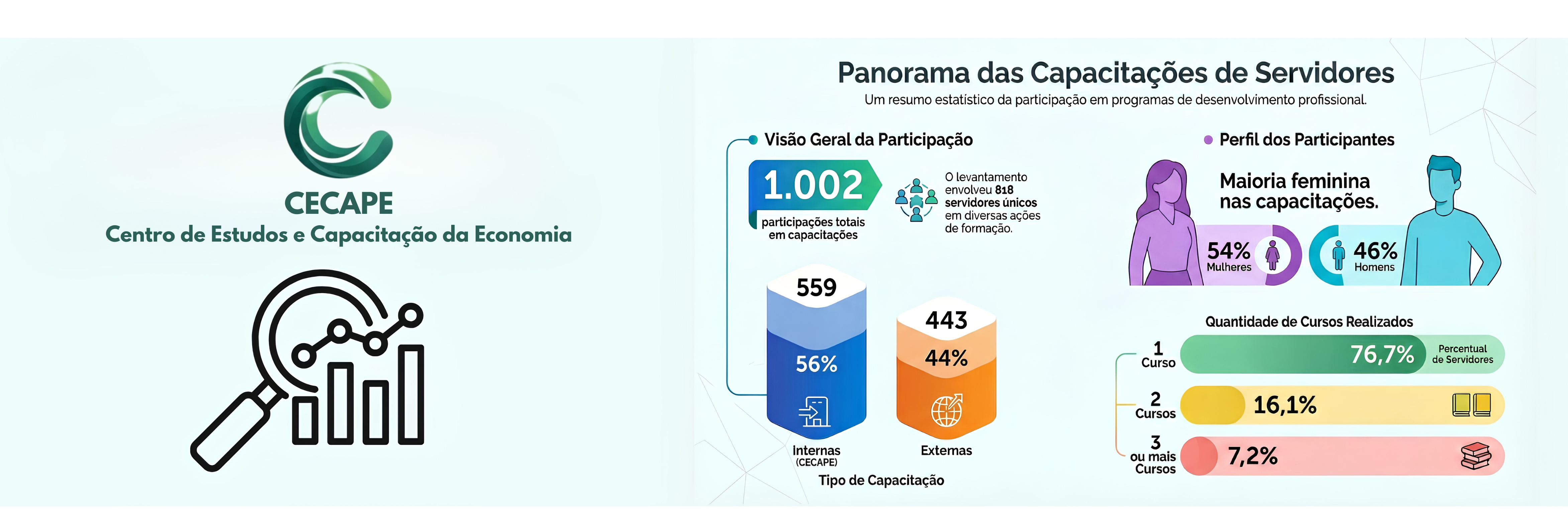 CECAPE
Centro de Estudos e Capacitação da Economia

Panorama das Capacitações de Servidores
Um resumo estatístico da participação em programas de desenvolvimento profissional.

Visão Geral da Participação

1.002
participações totais em capacitações

O levantamento envolveu 818 servidores únicos em diversas ações de formação.

559
56%
Internas (CECAPE)

443
44%
Externas

Tipo de Capacitação

Perfil dos Participantes

Maioria feminina nas capacitações.

54%
Mulheres

46%
Homens

Quantidade de Cursos Realizados

1 Curso
76,7%
Percentual de Servidores

2 Cursos
16,1%

3 ou mais Cursos
7,2%